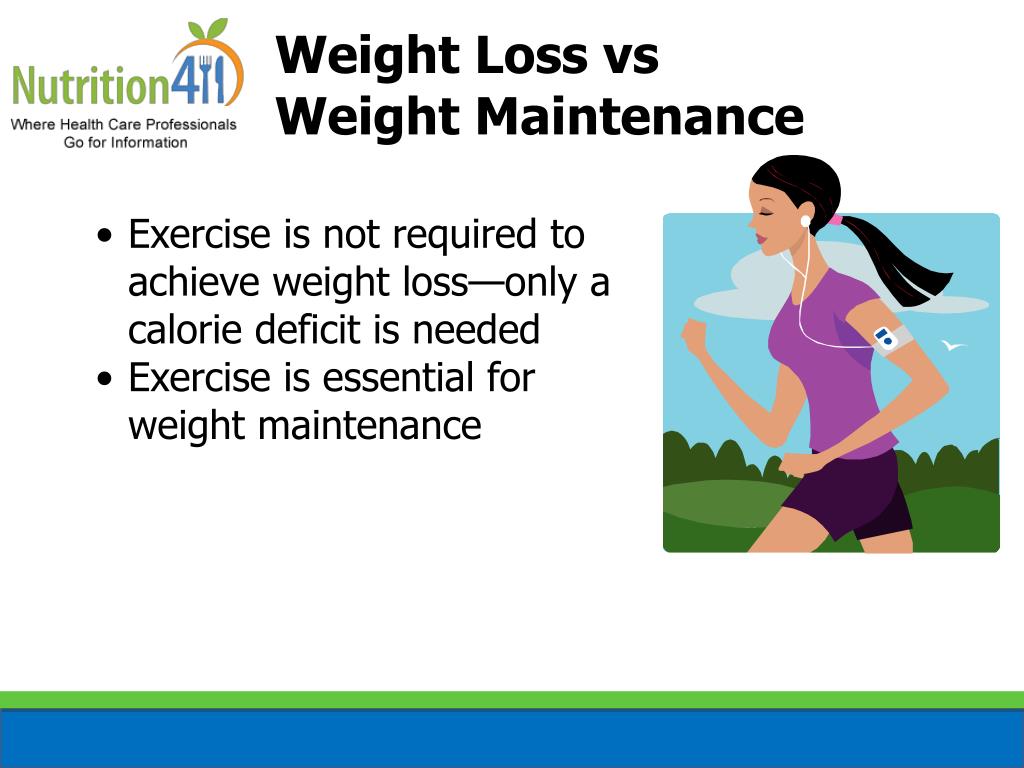 Nutrition411
Where Health Care Professionals
Go for Information

Weight Loss vs
Weight Maintenance

• Exercise is not required to achieve weight loss—only a calorie deficit is needed
• Exercise is essential for weight maintenance